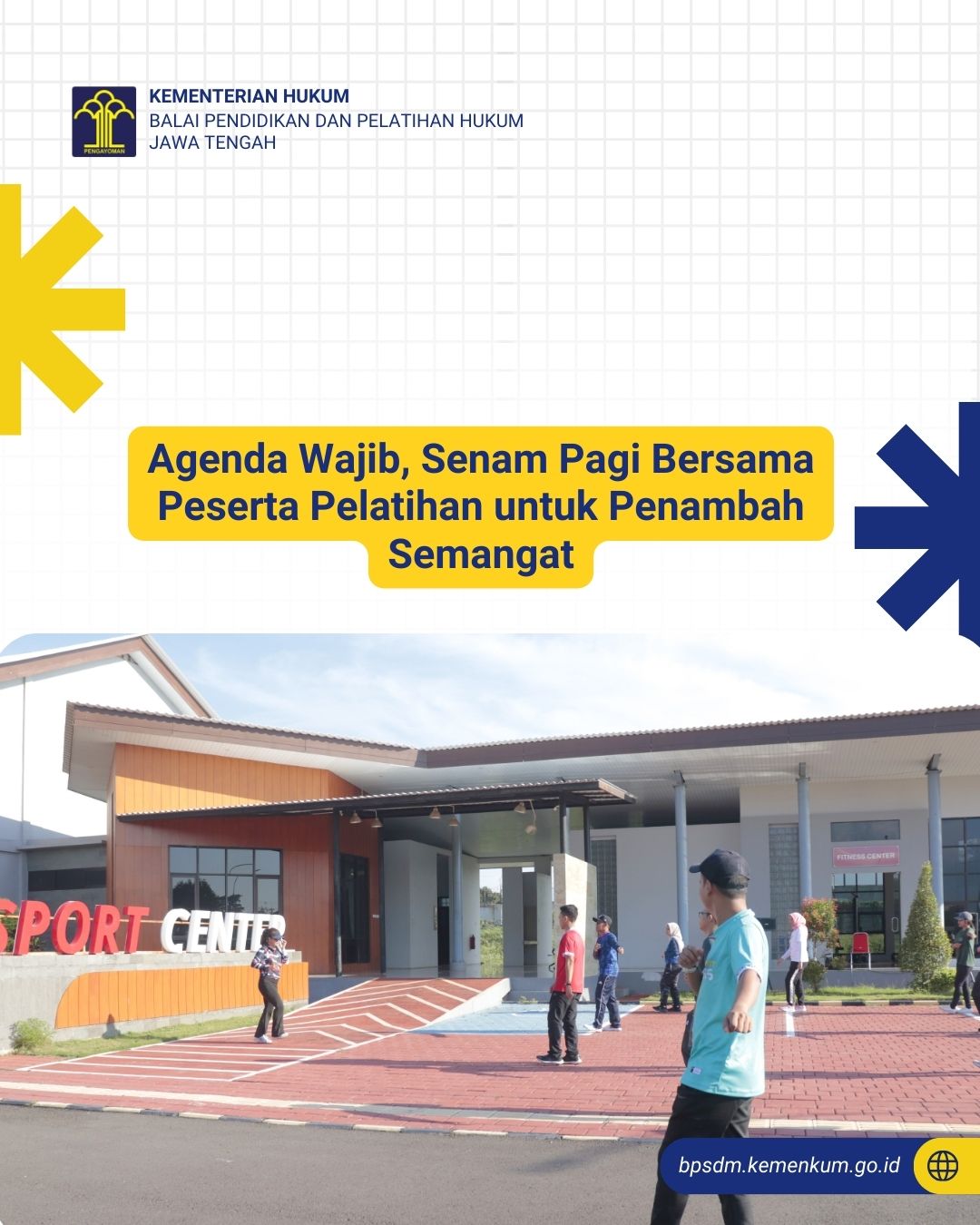 PENGAYOMAN
KEMENTERIAN HUKUM
BALAI PENDIDIKAN DAN PELATIHAN HUKUM
JAWA TENGAH

Agenda Wajib, Senam Pagi Bersama Peserta Pelatihan untuk Penambah Semangat

SPORT CENTER

FITNESS CENTER

bpsdm.kemenkum.go.id